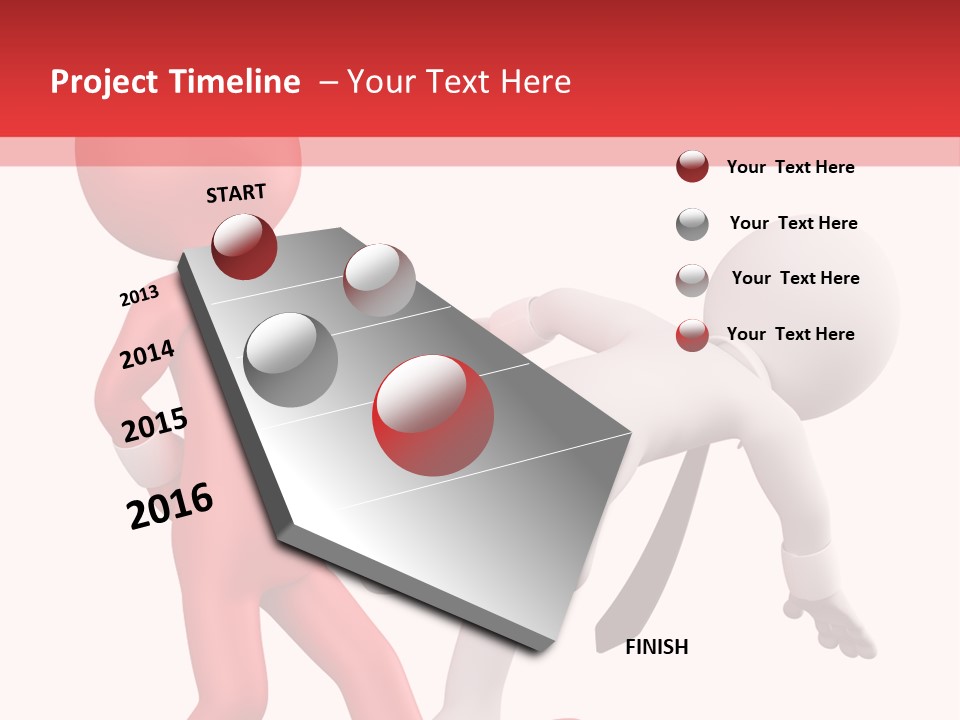 Project Timeline – Your Text Here

START

2013

2014

2015

2016

FINISH

Your Text Here

Your Text Here

Your Text Here

Your Text Here